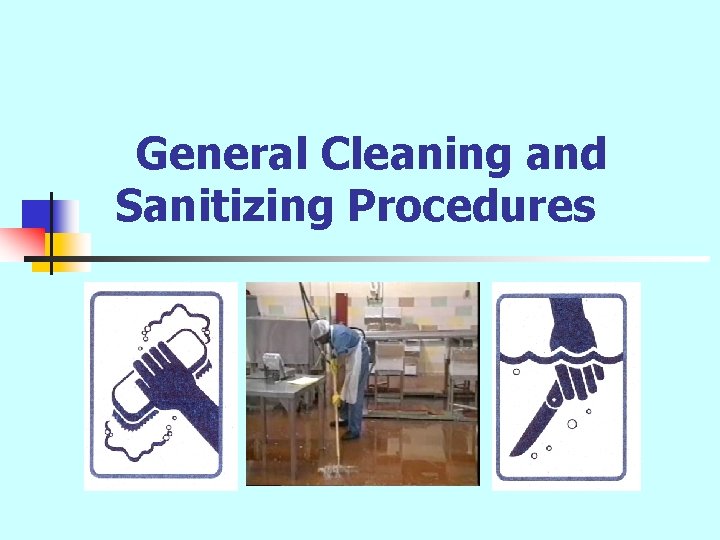 General Cleaning and Sanitizing Procedures